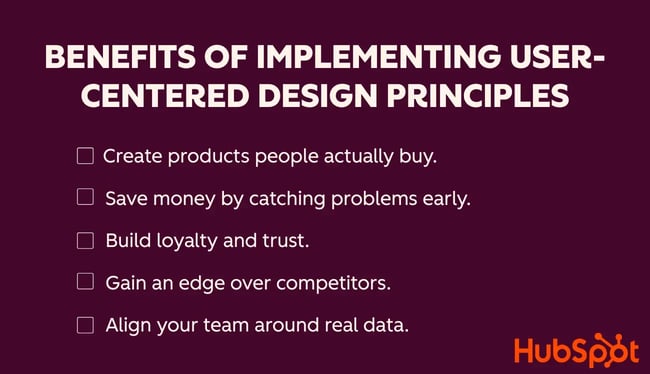 BENEFITS OF IMPLEMENTING USER-CENTERED DESIGN PRINCIPLES

☐ Create products people actually buy.

☐ Save money by catching problems early.

☐ Build loyalty and trust.

☐ Gain an edge over competitors.

☐ Align your team around real data.

HubSpot